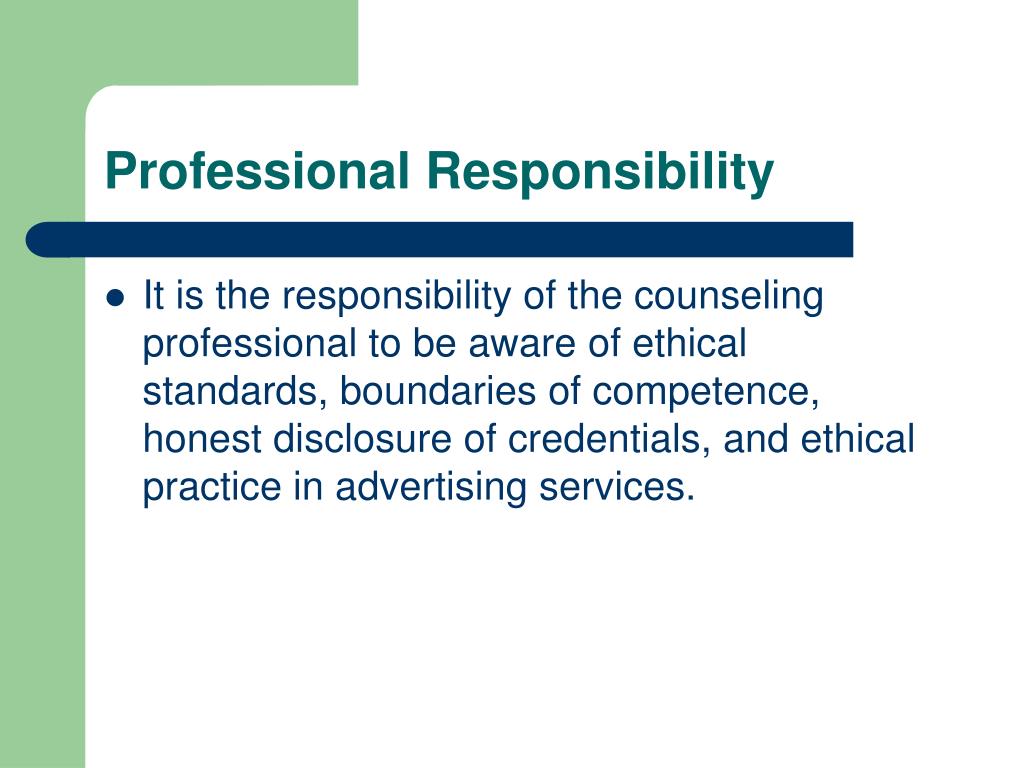 Professional Responsibility

- It is the responsibility of the counseling professional to be aware of ethical standards, boundaries of competence, honest disclosure of credentials, and ethical practice in advertising services.